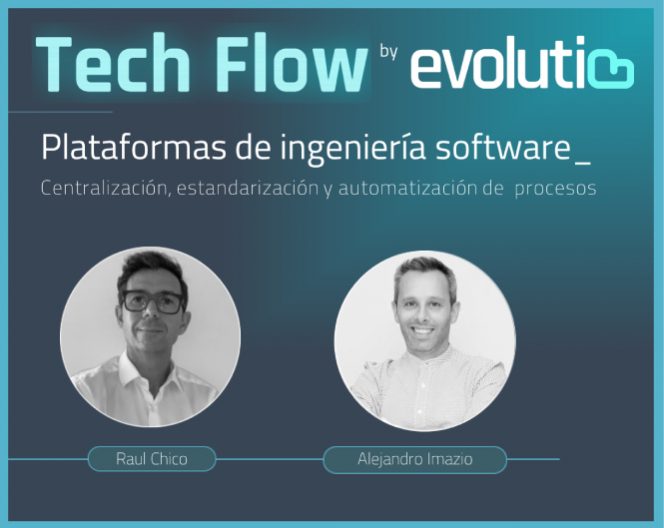 Tech Flow by evolutio

Plataformas de ingeniería software_

Centralización, estandarización y automatización de procesos

Raul Chico

Alejandro Imazio